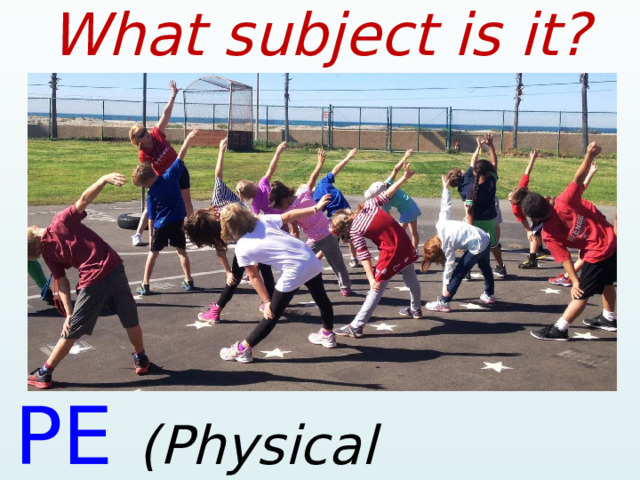 What subject is it?

PE (Physical